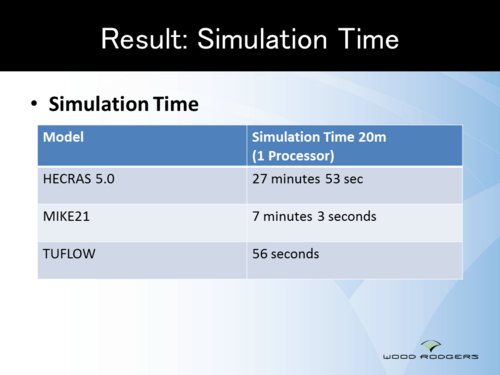 Result: Simulation Time

• Simulation Time

| Model | Simulation Time 20m (1 Processor) |
|---|---|
| HECRAS 5.0 | 27 minutes 53 sec |
| MIKE21 | 7 minutes 3 seconds |
| TUFLOW | 56 seconds |

WOOD RODGERS